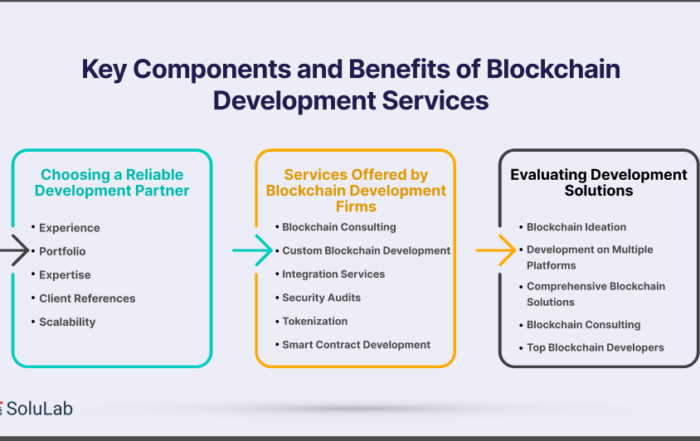 Key Components and Benefits of Blockchain Development Services

Choosing a Reliable Development Partner

• Experience
• Portfolio
• Expertise
• Client References
• Scalability

Services Offered by Blockchain Development Firms

• Blockchain Consulting
• Custom Blockchain Development
• Integration Services
• Security Audits
• Tokenization
• Smart Contract Development

Evaluating Development Solutions

• Blockchain Ideation
• Development on Multiple Platforms
• Comprehensive Blockchain Solutions
• Blockchain Consulting
• Top Blockchain Developers

SoluLab